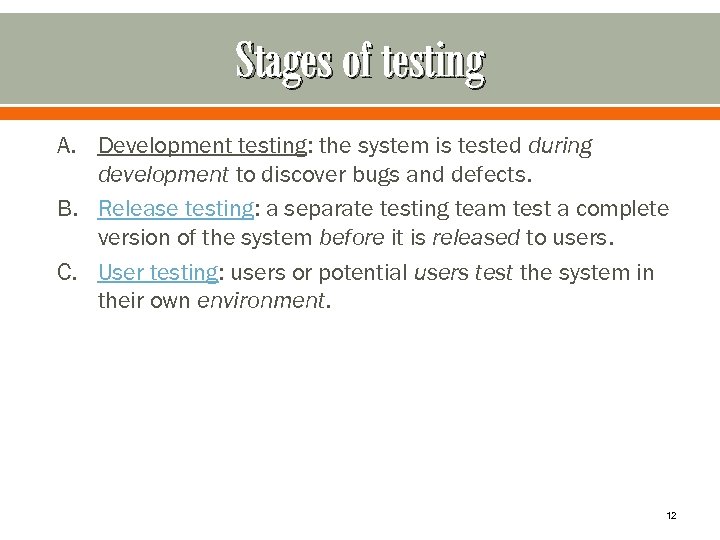 Stages of testing

A. Development testing: the system is tested during development to discover bugs and defects.

B. Release testing: a separate testing team test a complete version of the system before it is released to users.

C. User testing: users or potential users test the system in their own environment.

12